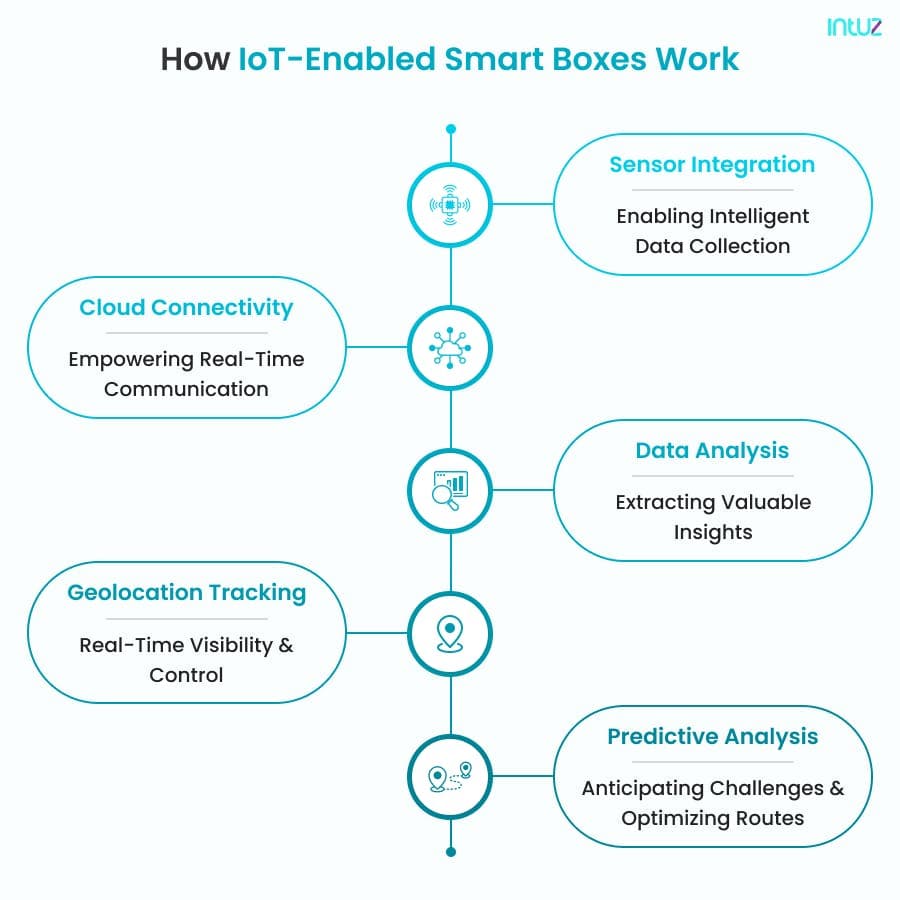 intuz

How IoT-Enabled Smart Boxes Work

Sensor Integration
Enabling Intelligent Data Collection

Cloud Connectivity
Empowering Real-Time Communication

Data Analysis
Extracting Valuable Insights

Geolocation Tracking
Real-Time Visibility & Control

Predictive Analysis
Anticipating Challenges & Optimizing Routes